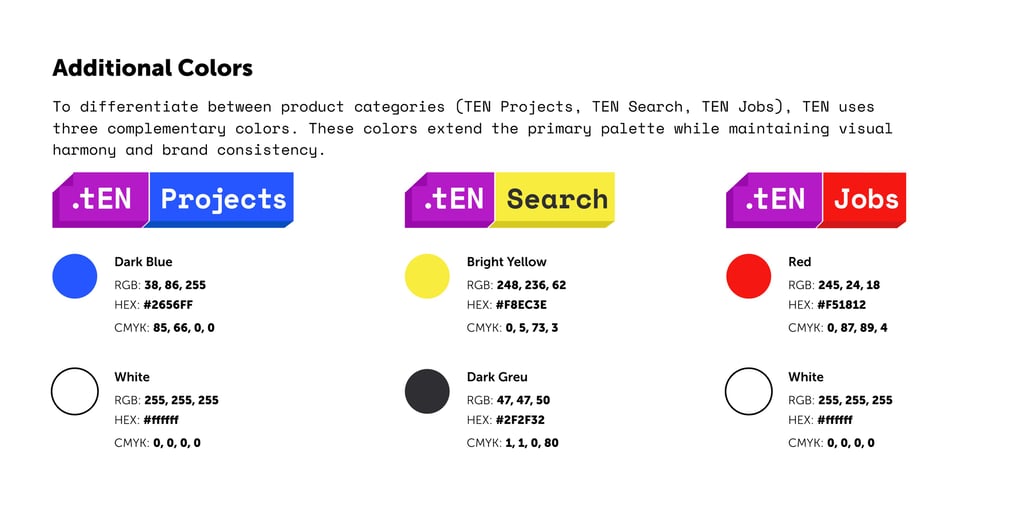 Additional Colors

To differentiate between product categories (TEN Projects, TEN Search, TEN Jobs), TEN uses three complementary colors. These colors extend the primary palette while maintaining visual harmony and brand consistency.

.tEN Projects

Dark Blue
RGB: 38, 86, 255
HEX: #2656FF
CMYK: 85, 66, 0, 0

White
RGB: 255, 255, 255
HEX: #ffffff
CMYK: 0, 0, 0, 0

.tEN Search

Bright Yellow
RGB: 248, 236, 62
HEX: #F8EC3E
CMYK: 0, 5, 73, 3

Dark Greu
RGB: 47, 47, 50
HEX: #2F2F32
CMYK: 1, 1, 0, 80

.tEN Jobs

Red
RGB: 245, 24, 18
HEX: #F51812
CMYK: 0, 87, 89, 4

White
RGB: 255, 255, 255
HEX: #ffffff
CMYK: 0, 0, 0, 0